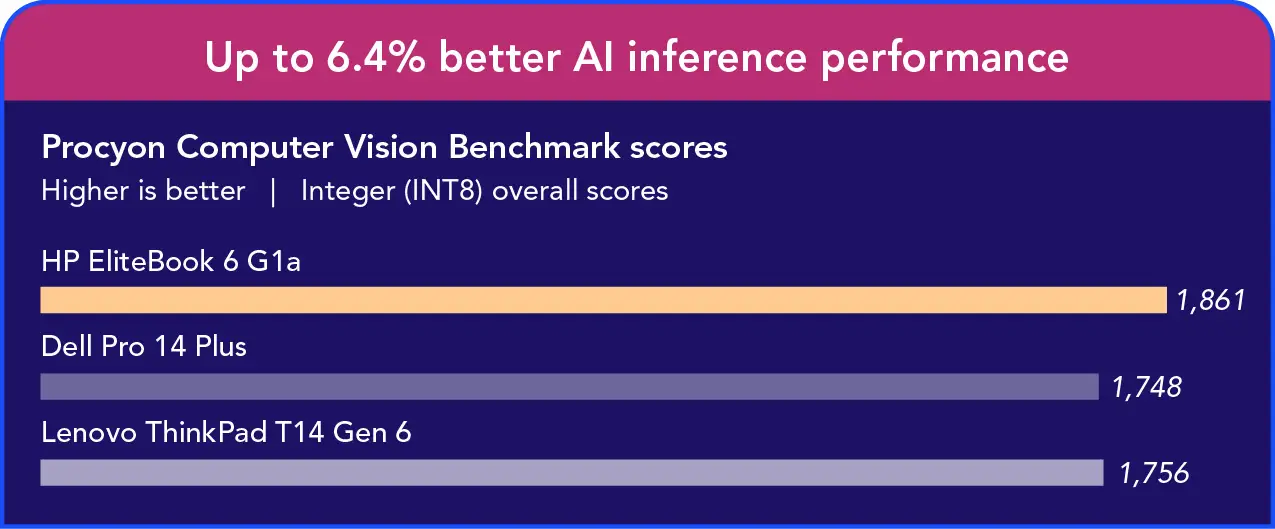 Up to 6.4% better AI inference performance

Procyon Computer Vision Benchmark scores

Higher is better | Integer (INT8) overall scores

HP EliteBook 6 G1a

1,861

Dell Pro 14 Plus

1,748

Lenovo ThinkPad T14 Gen 6

1,756